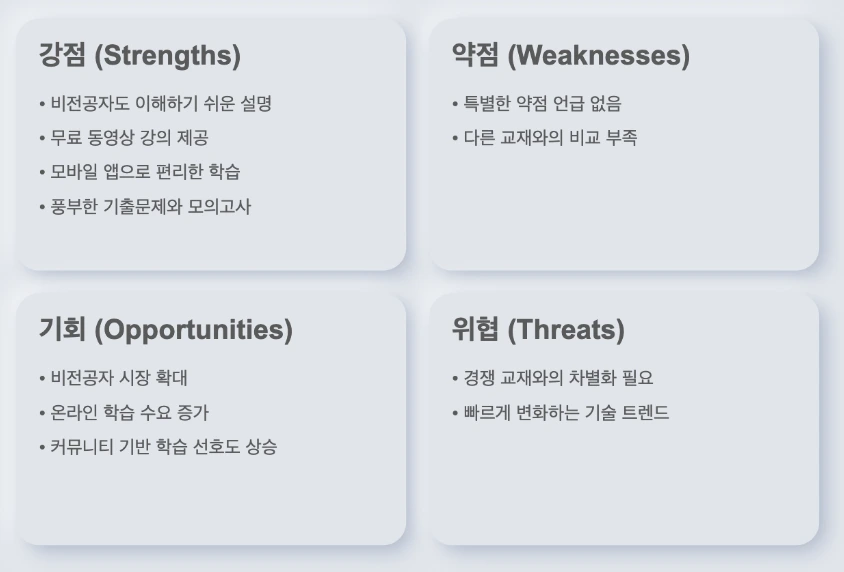 강점 (Strengths)

• 비전공자도 이해하기 쉬운 설명
• 무료 동영상 강의 제공
• 모바일 앱으로 편리한 학습
• 풍부한 기출문제와 모의고사

약점 (Weaknesses)

• 특별한 약점 언급 없음
• 다른 교재와의 비교 부족

기회 (Opportunities)

• 비전공자 시장 확대
• 온라인 학습 수요 증가
• 커뮤니티 기반 학습 선호도 상승

위협 (Threats)

• 경쟁 교재와의 차별화 필요
• 빠르게 변화하는 기술 트렌드